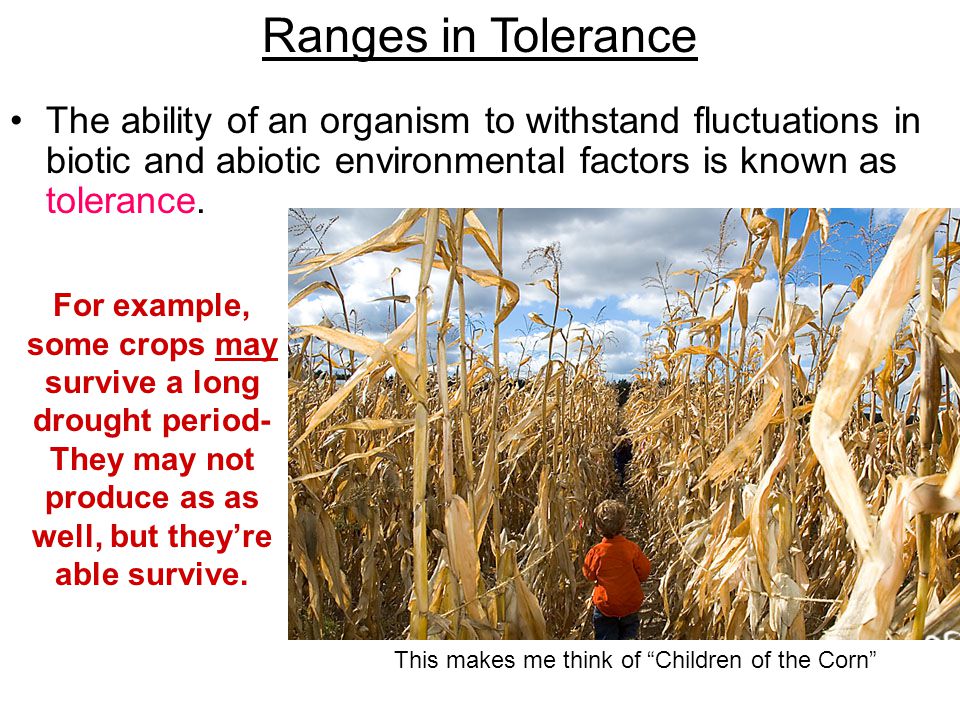 Ranges in Tolerance

• The ability of an organism to withstand fluctuations in biotic and abiotic environmental factors is known as tolerance.

For example, some crops may survive a long drought period- They may not produce as as well, but they’re able survive.

This makes me think of “Children of the Corn”